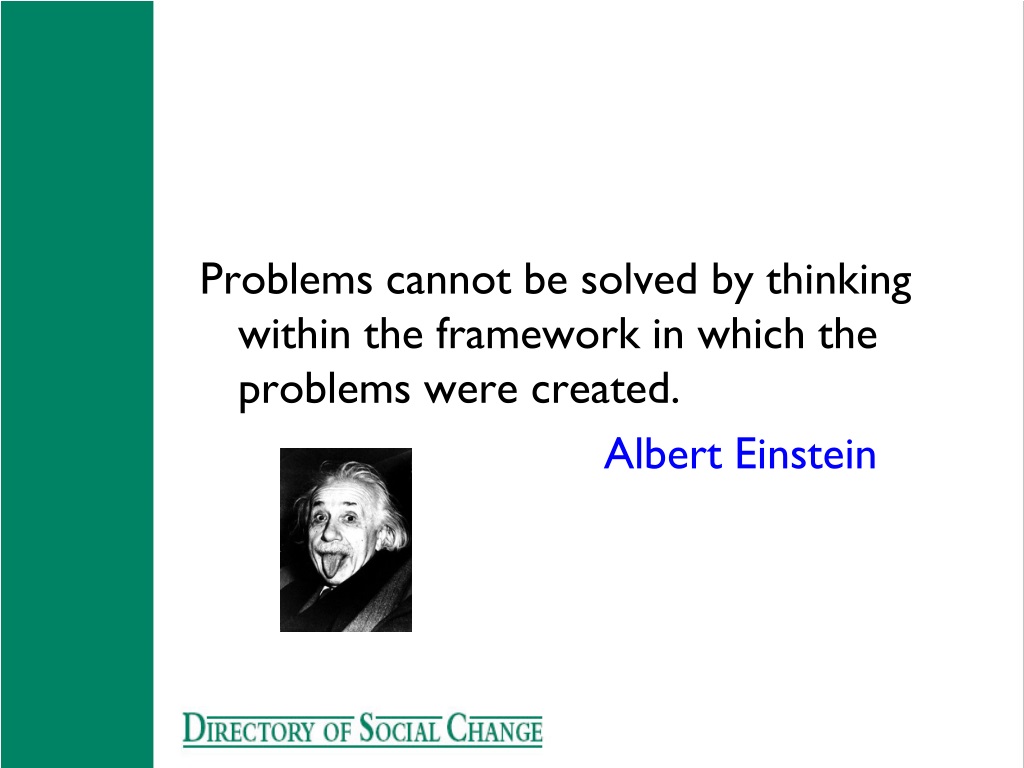 Problems cannot be solved by thinking within the framework in which the problems were created.

Albert Einstein

DIRECTORY OF SOCIAL CHANGE